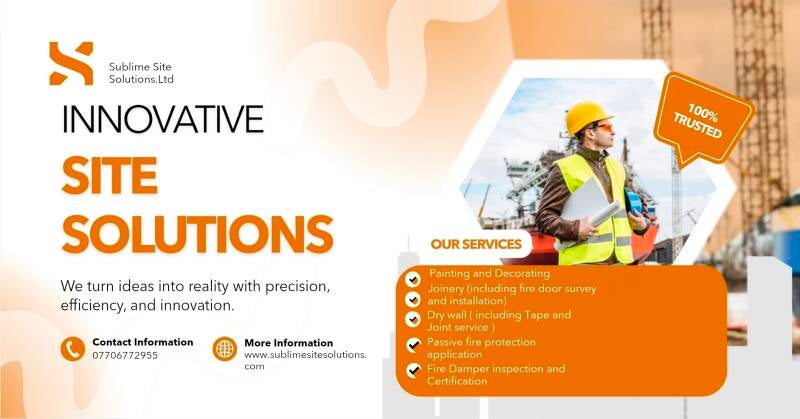 Sublime Site Solutions.Ltd

INNOVATIVE
SITE
SOLUTIONS

We turn ideas into reality with precision, efficiency, and innovation.

Contact Information
07706772955

More Information
www.sublimesitesolutions.com

100% TRUSTED

OUR SERVICES

Painting and Decorating

Joinery (including fire door survey and installation)

Dry wall ( including Tape and Joint service )

Passive fire protection application

Fire Damper inspection and Certification